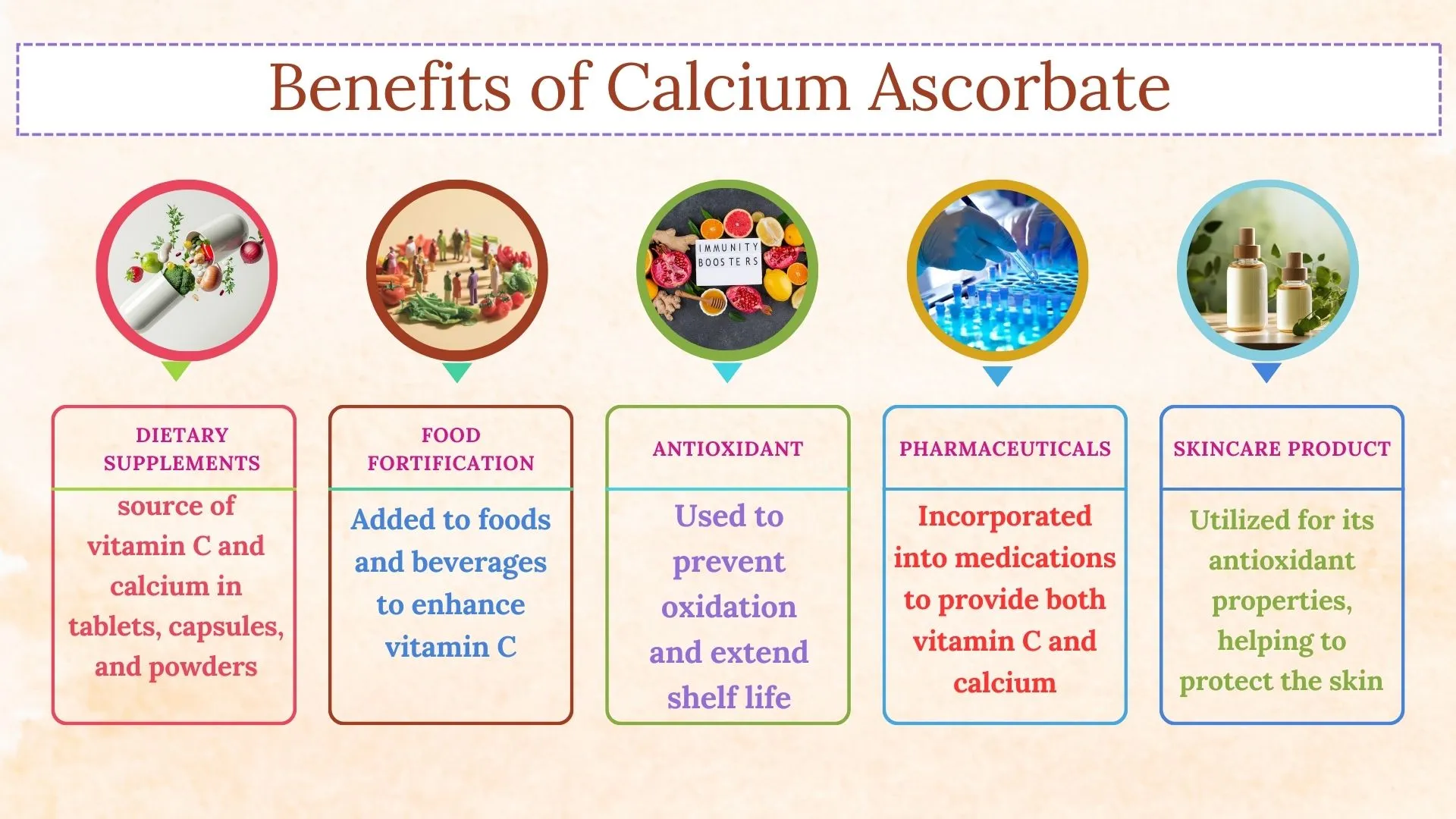 Benefits of Calcium Ascorbate

IMMUNITY BOOSTERS

DIETARY SUPPLEMENTS

source of vitamin C and calcium in tablets, capsules, and powders

FOOD FORTIFICATION

Added to foods and beverages to enhance vitamin C

ANTIOXIDANT

Used to prevent oxidation and extend shelf life

PHARMACEUTICALS

Incorporated into medications to provide both vitamin C and calcium

SKINCARE PRODUCT

Utilized for its antioxidant properties, helping to protect the skin